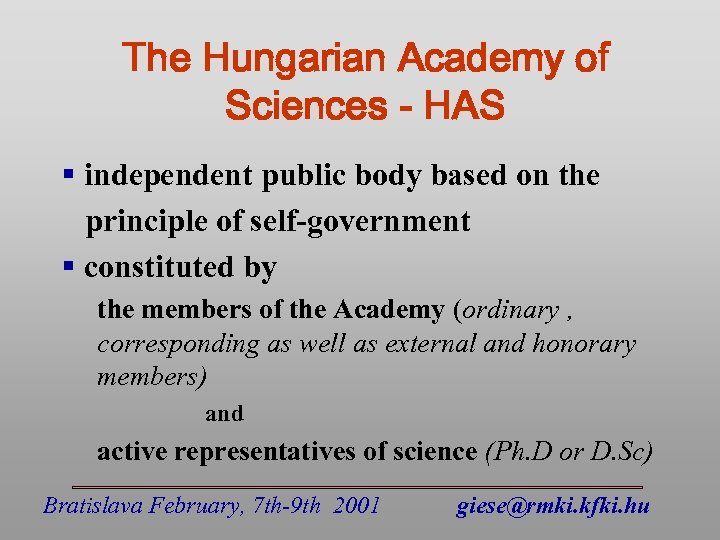 The Hungarian Academy of Sciences - HAS

▪ independent public body based on the principle of self-government

▪ constituted by

the members of the Academy (ordinary , corresponding as well as external and honorary members)

and

active representatives of science (Ph.D or D.Sc)

Bratislava February, 7th-9th 2001 giese@rmki.kfki.hu